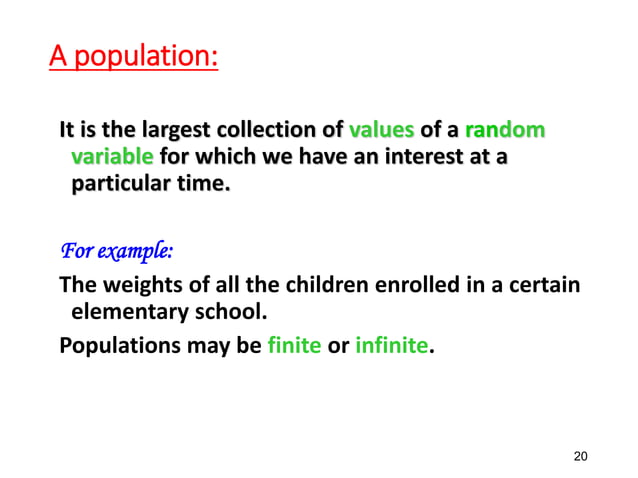 A population:

It is the largest collection of values of a random variable for which we have an interest at a particular time.

For example:

The weights of all the children enrolled in a certain elementary school.

Populations may be finite or infinite.

20